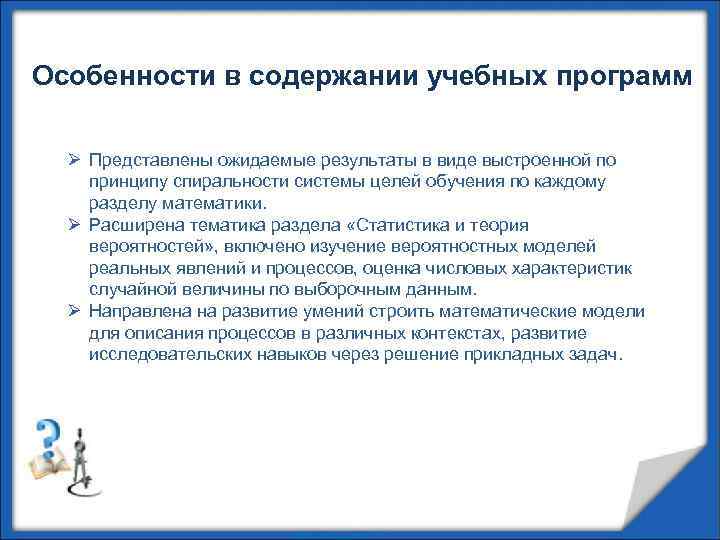 Особенности в содержании учебных программ

➢ Представлены ожидаемые результаты в виде выстроенной по принципу спиральности системы целей обучения по каждому разделу математики.
➢ Расширена тематика раздела «Статистика и теория вероятностей», включено изучение вероятностных моделей реальных явлений и процессов, оценка числовых характеристик случайной величины по выборочным данным.
➢ Направлена на развитие умений строить математические модели для описания процессов в различных контекстах, развитие исследовательских навыков через решение прикладных задач.